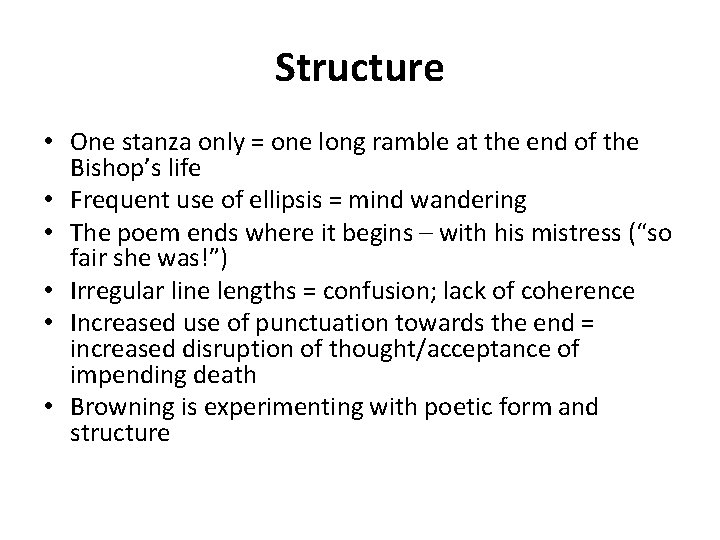 Structure

• One stanza only = one long ramble at the end of the Bishop’s life
• Frequent use of ellipsis = mind wandering
• The poem ends where it begins – with his mistress (“so fair she was!”)
• Irregular line lengths = confusion; lack of coherence
• Increased use of punctuation towards the end = increased disruption of thought/acceptance of impending death
• Browning is experimenting with poetic form and structure